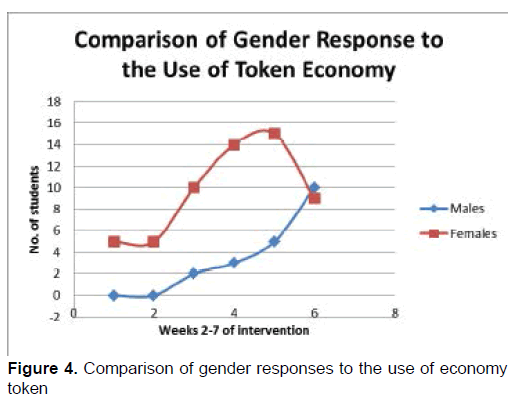 Comparison of Gender Response to the Use of Token Economy

18
16
14
12
10
8
6
4
2
0
-2

No. of students

0
2
4
6
8

Weeks 2-7 of intervention

Males
Females

**Figure 4.** Comparison of gender responses to the use of economy token